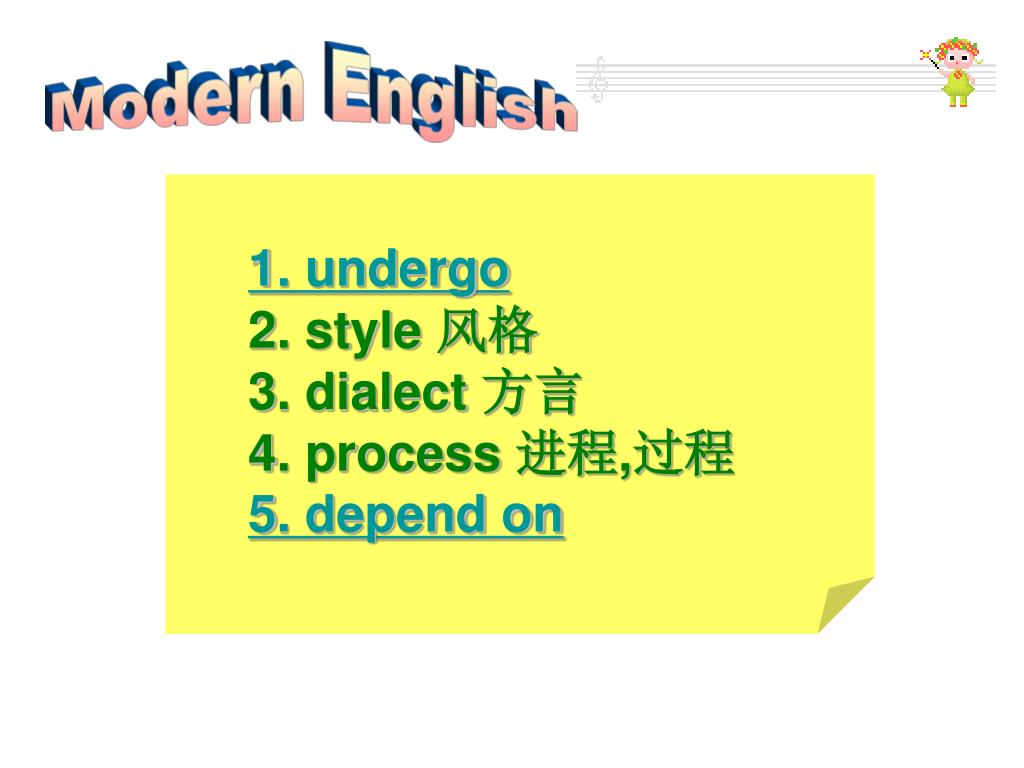 Modern English

1. undergo
2. style 风格
3. dialect 方言
4. process 进程,过程
5. depend on